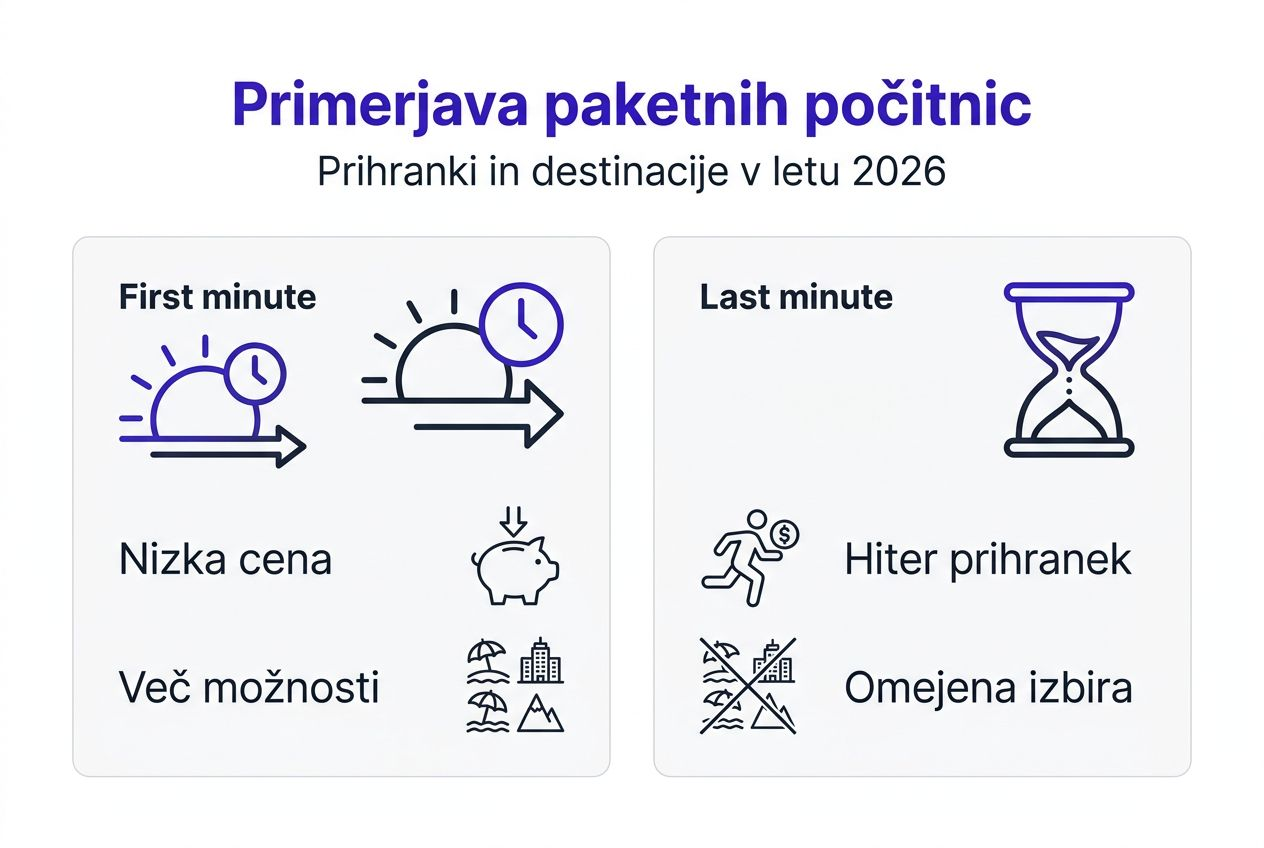 Primerjava paketnih počitnic

Prihranki in destinacije v letu 2026

First minute

Nizka cena

Več možnosti

Last minute

Hiter prihranek

Omejena izbira